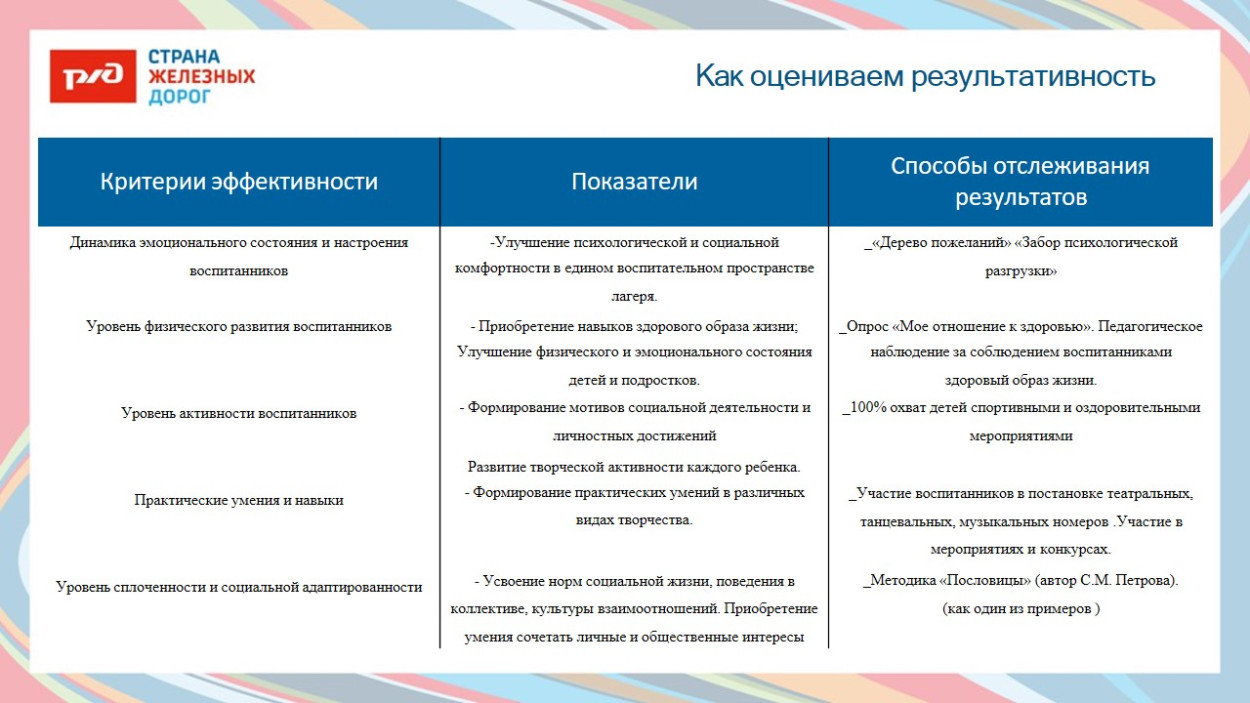 РЖД СТРАНА ЖЕЛЕЗНЫХ ДОРОГ

Как оцениваем результативность

| Критерии эффективности | Показатели | Способы отслеживания результатов |
|---|---|---|
| Динамика эмоционального состояния и настроения воспитанников | -Улучшение психологической и социальной комфортности в едином воспитательном пространстве лагеря. | _«Дерево пожеланий» «Забор психологической разгрузки» |
| Уровень физического развития воспитанников | - Приобретение навыков здорового образа жизни; Улучшение физического и эмоционального состояния детей и подростков. | _Опрос «Мое отношение к здоровью». Педагогическое наблюдение за соблюдением воспитанниками здоровый образ жизни. |
| Уровень активности воспитанников | - Формирование мотивов социальной деятельности и личностных достижений | _100% охват детей спортивными и оздоровительными мероприятиями |
| Практические умения и навыки | Развитие творческой активности каждого ребенка. - Формирование практических умений в различных видах творчества. | _Участие воспитанников в постановке театральных, танцевальных, музыкальных номеров .Участие в мероприятиях и конкурсах. |
| Уровень сплоченности и социальной адаптированности | - Усвоение норм социальной жизни, поведения в коллективе, культуры взаимоотношений. Приобретение умения сочетать личные и общественные интересы | _Методика «Пословицы» (автор С.М. Петрова). (как один из примеров ) |